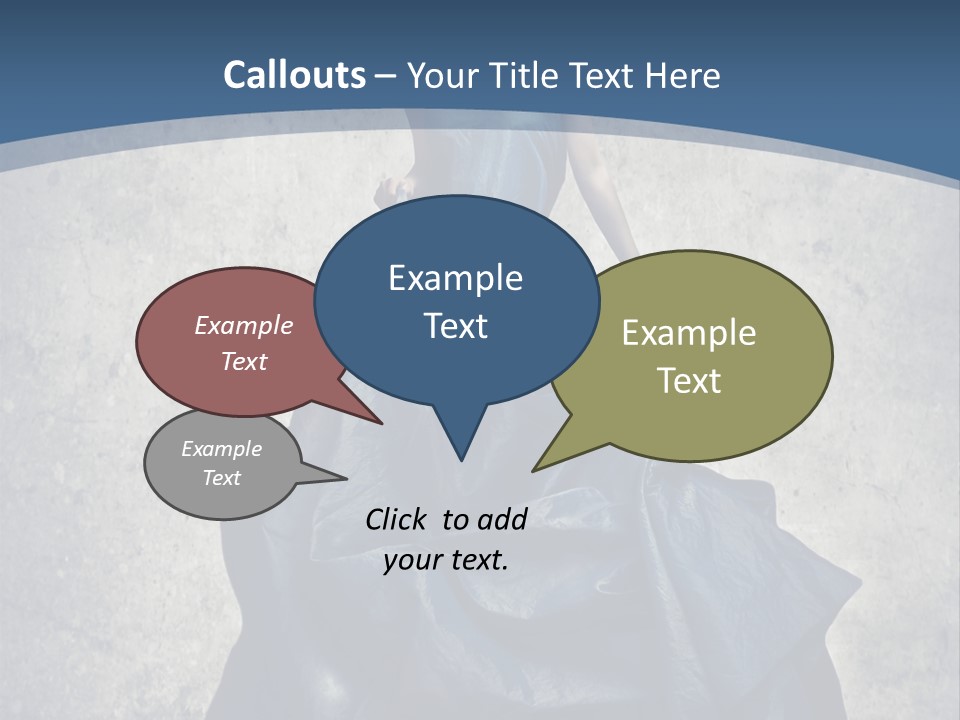 Callouts – Your Title Text Here

Example Text

Example Text

Example Text

Example Text

Click to add your text.